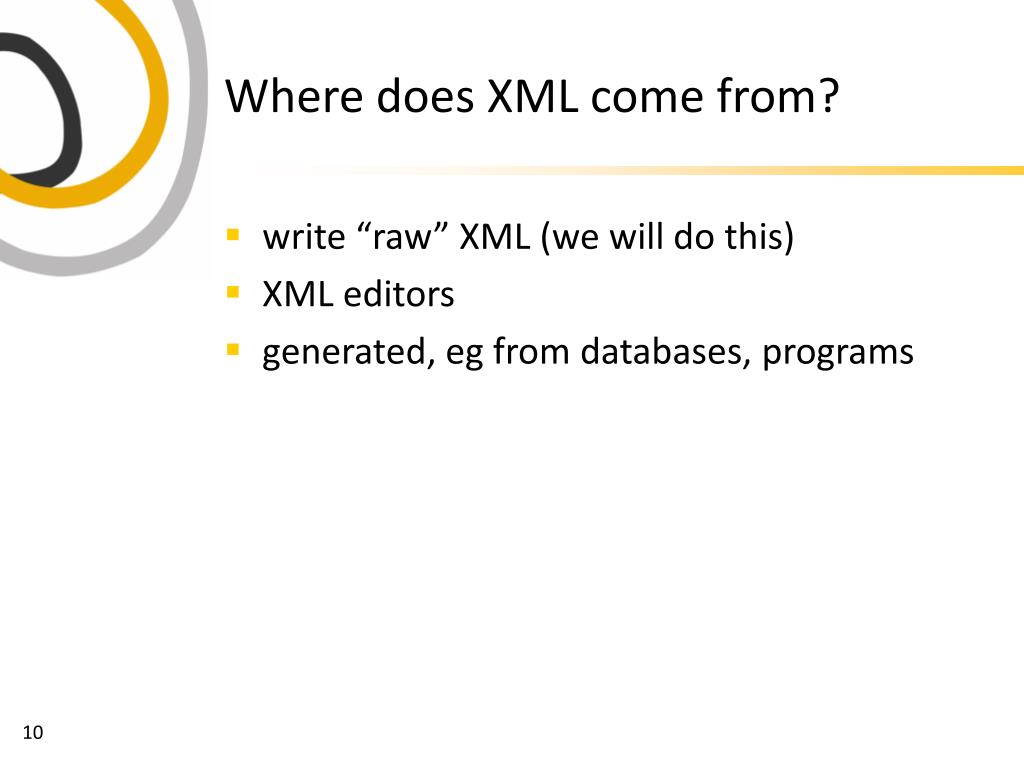 Where does XML come from?

- write “raw” XML (we will do this)
- XML editors
- generated, eg from databases, programs

10